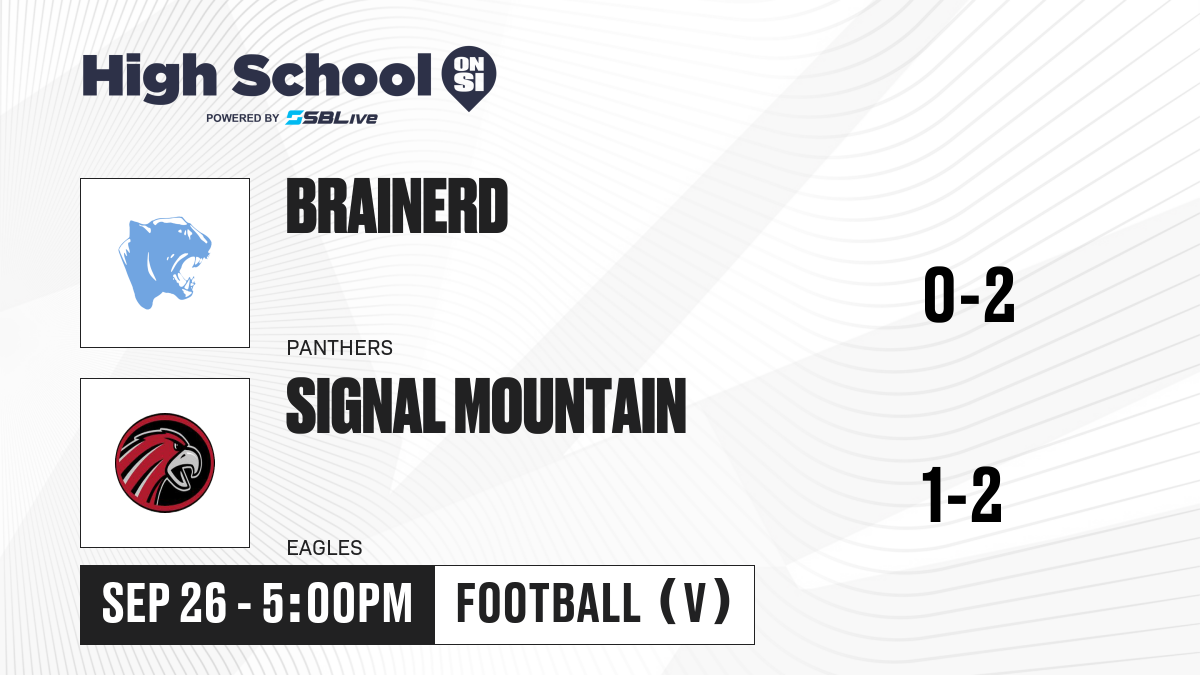 High School ON SI
POWERED BY SBLive

BRAINERD
PANTHERS
0-2

SIGNAL MOUNTAIN
EAGLES
1-2

SEP 26 - 5:00PM
FOOTBALL (V)